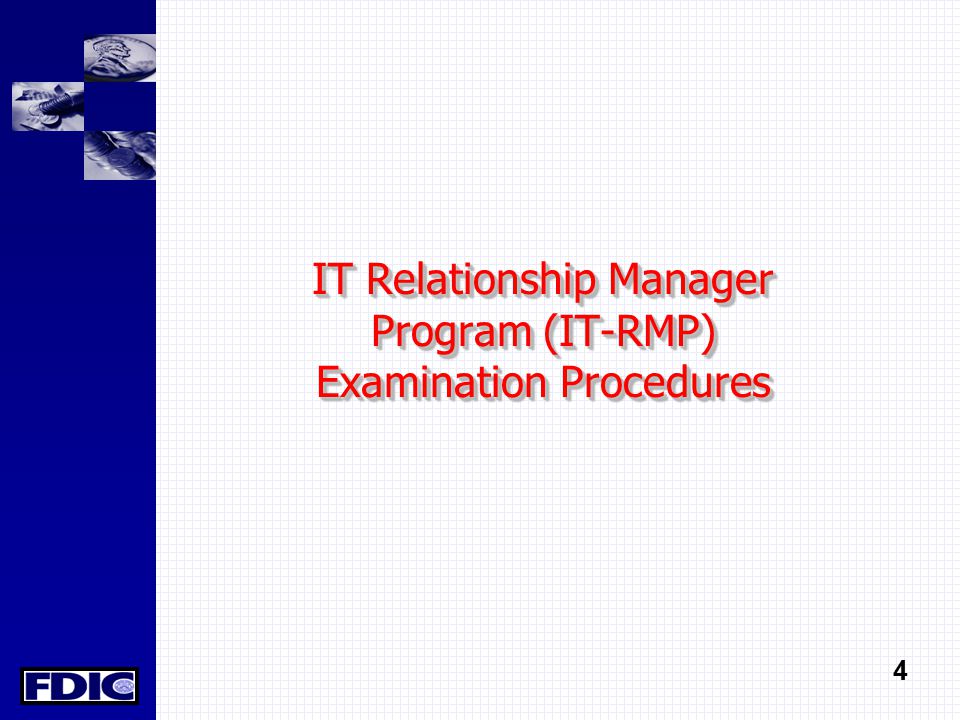 IT Relationship Manager Program (IT-RMP) Examination Procedures

FDIC

4